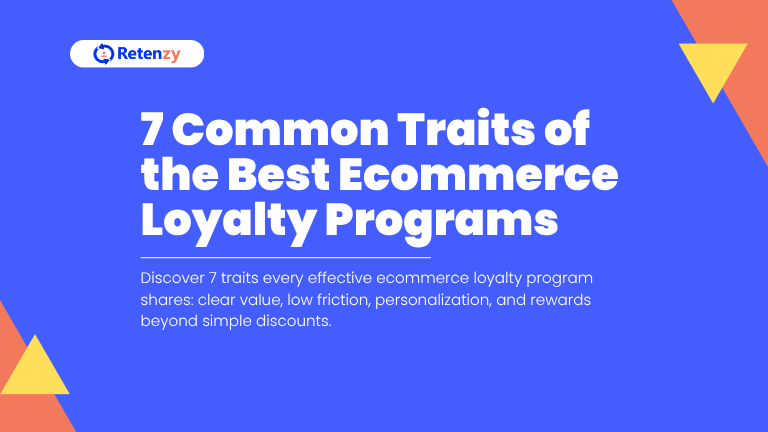 Retenzy

7 Common Traits of the Best Ecommerce Loyalty Programs

Discover 7 traits every effective ecommerce loyalty program shares: clear value, low friction, personalization, and rewards beyond simple discounts.